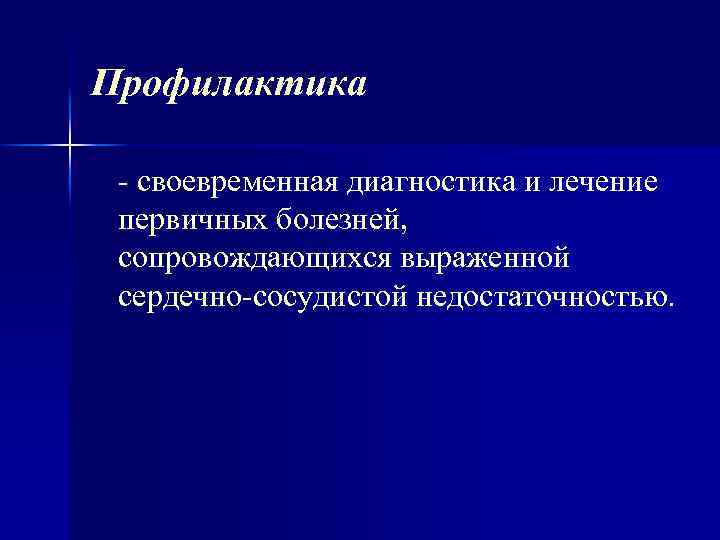 Профилактика

- своевременная диагностика и лечение первичных болезней, сопровождающихся выраженной сердечно-сосудистой недостаточностью.